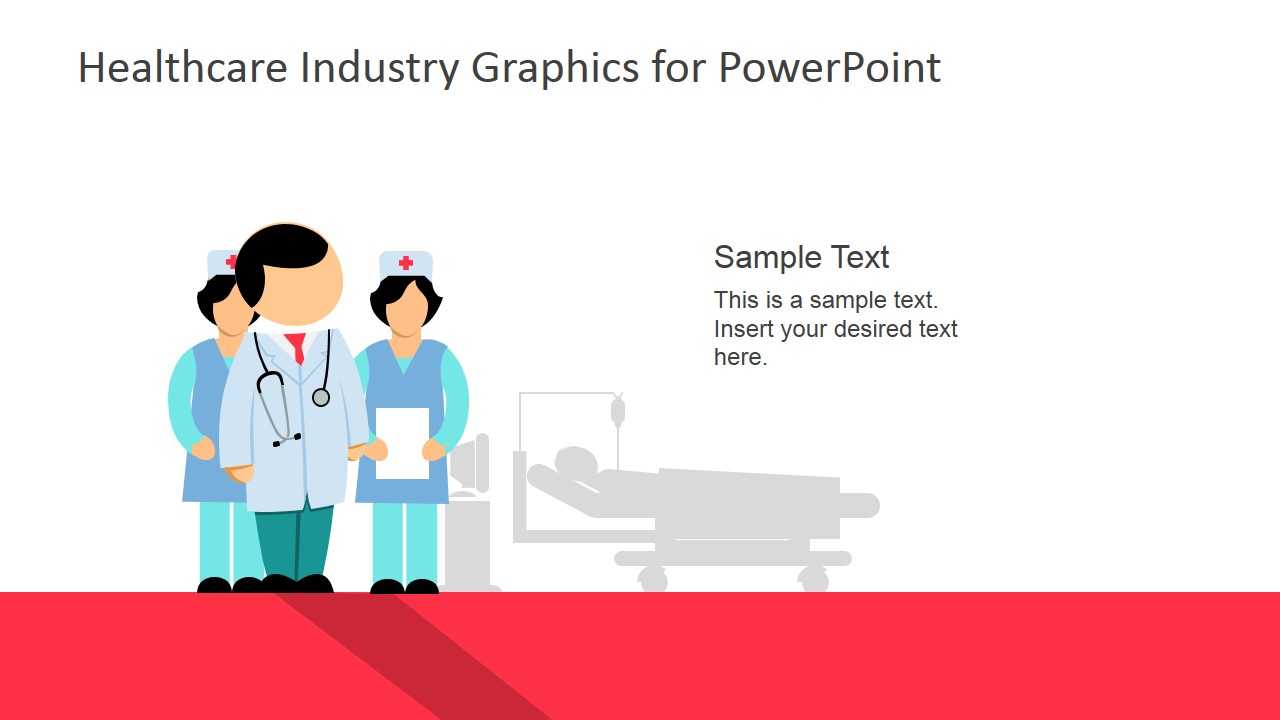 Healthcare Industry Graphics for PowerPoint

Sample Text

This is a sample text. Insert your desired text here.